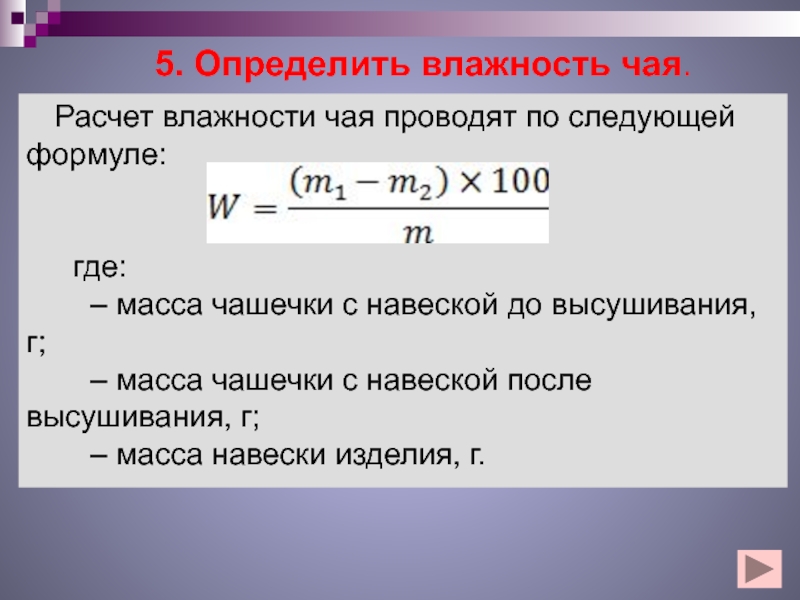 5. Определить влажность чая.

Расчет влажности чая проводят по следующей формуле:

$W = \frac{(m_1 - m_2) \times 100}{m}$

где:

– масса чашечки с навеской до высушивания, г;

– масса чашечки с навеской после высушивания, г;

– масса навески изделия, г.